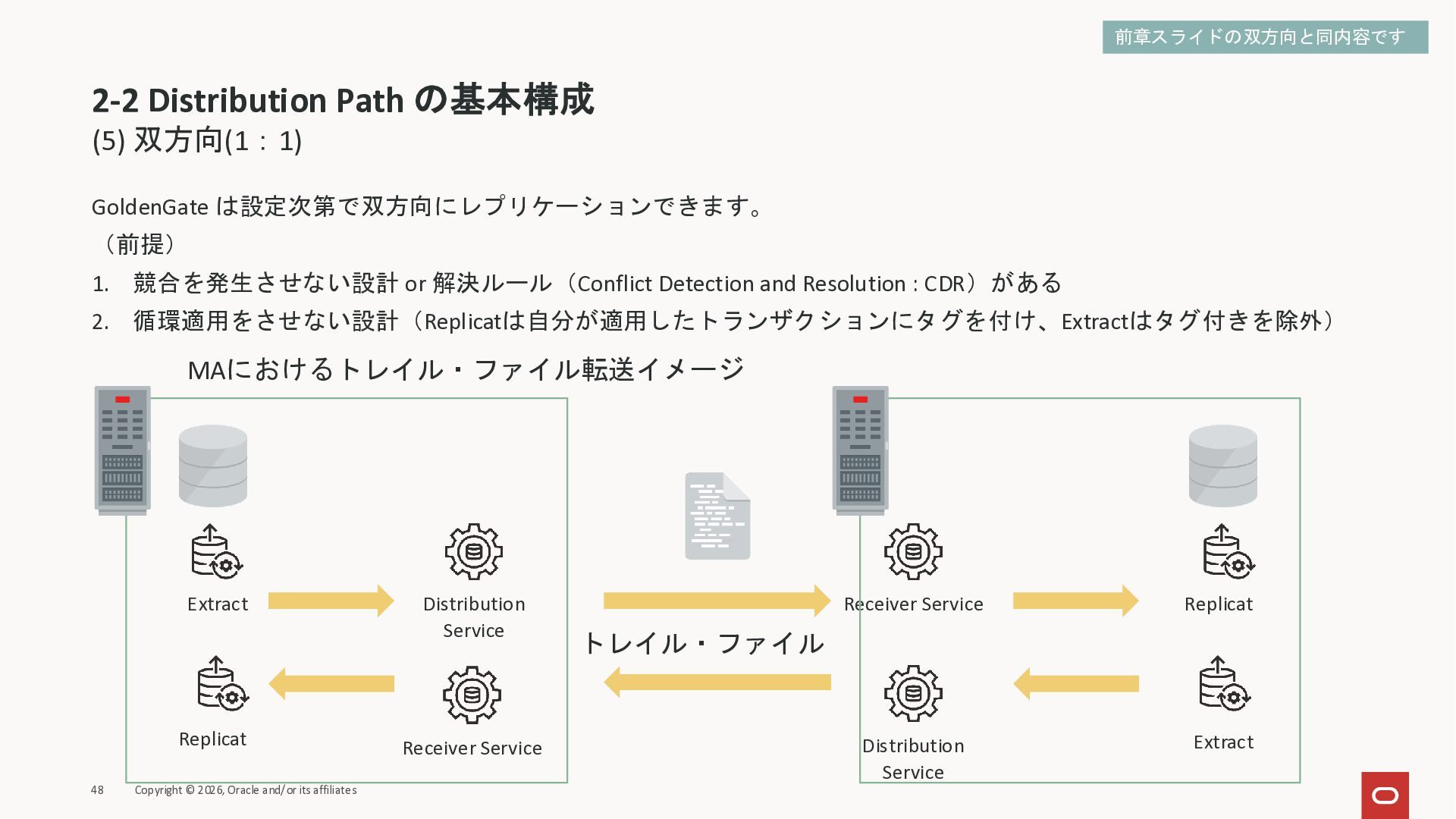 前章スライドの双方向と同内容です

2-2 Distribution Path の基本構成
(5) 双方向(1：1)

GoldenGate は設定次第で双方向にレプリケーションできます。
（前提）
1. 競合を発生させない設計 or 解決ルール（Conflict Detection and Resolution : CDR）がある
2. 循環適用をさせない設計（Replicatは自分が適用したトランザクションにタグを付け、Extractはタグ付きを除外）

MAにおけるトレイル・ファイル転送イメージ

Extract
Distribution Service
Replicat
Receiver Service

トレイル・ファイル

Receiver Service
Replicat
Distribution Service
Extract

48 Copyright © 2026, Oracle and/or its affiliates